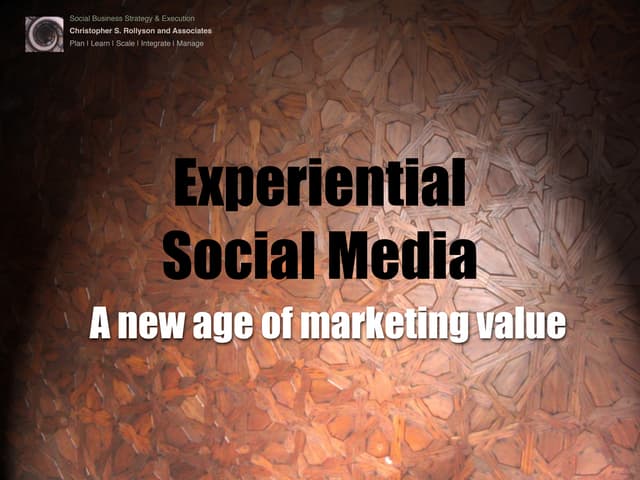 Social Business Strategy & Execution
Christopher S. Rollyson and Associates
Plan | Learn | Scale | Integrate | Manage

Experiential Social Media

A new age of marketing value